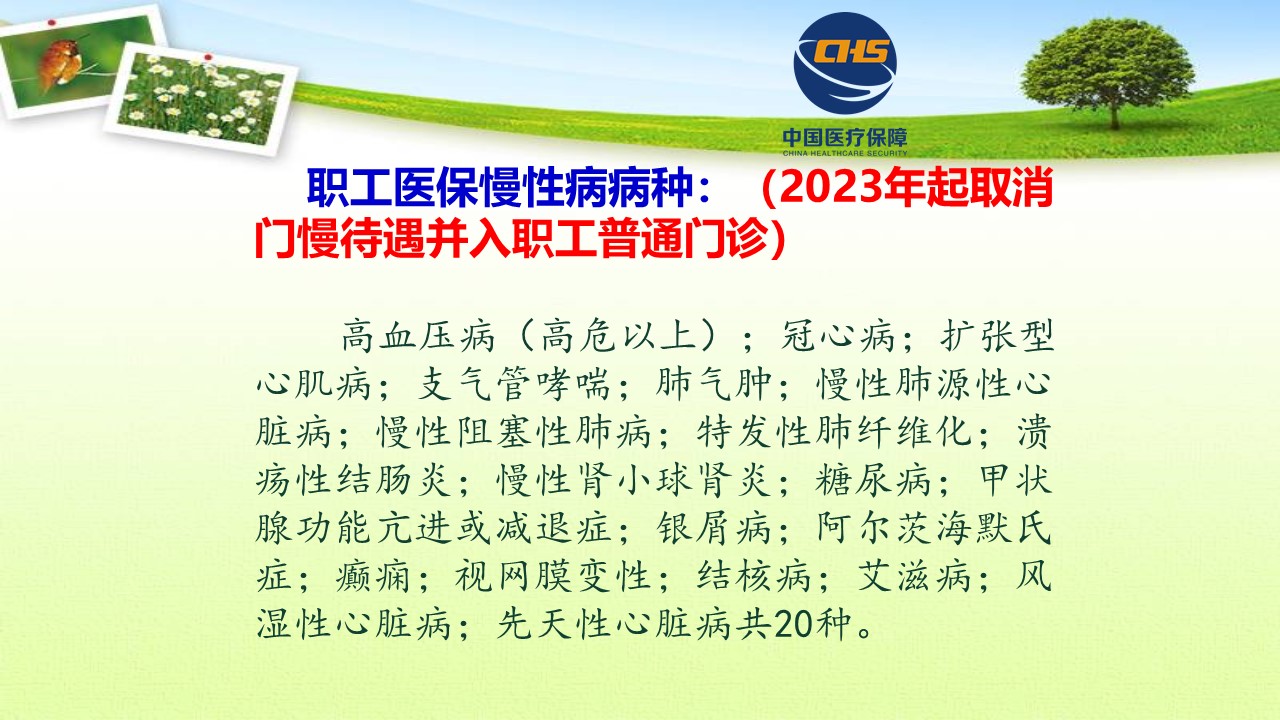 CHS
中国医疗保障
CHINA HEALTHCARE SECURITY

职工医保慢性病病种：（2023年起取消门慢待遇并入职工普通门诊）

高血压病（高危以上）；冠心病；扩张型心肌病；支气管哮喘；肺气肿；慢性肺源性心脏病；慢性阻塞性肺病；特发性肺纤维化；溃疡性结肠炎；慢性肾小球肾炎；糖尿病；甲状腺功能亢进或减退症；银屑病；阿尔茨海默氏症；癫痫；视网膜变性；结核病；艾滋病；风湿性心脏病；先天性心脏病共20种。